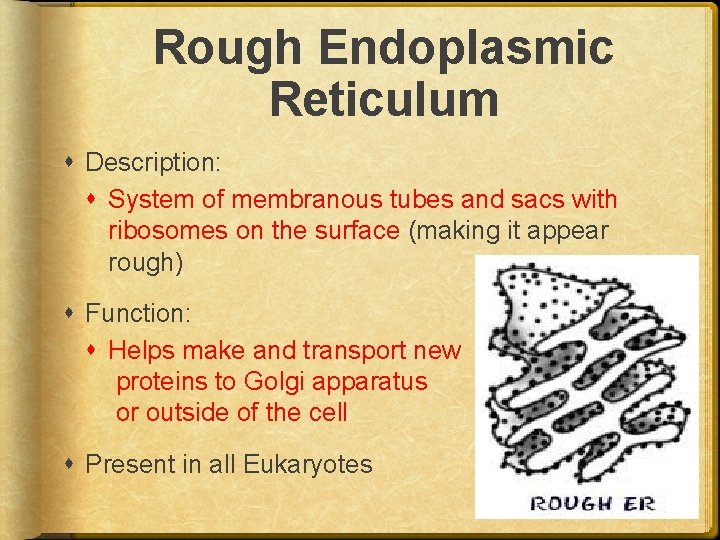 Rough Endoplasmic Reticulum

Description:

System of membranous tubes and sacs with ribosomes on the surface (making it appear rough)

Function:

Helps make and transport new proteins to Golgi apparatus or outside of the cell

Present in all Eukaryotes

ROUGH ER